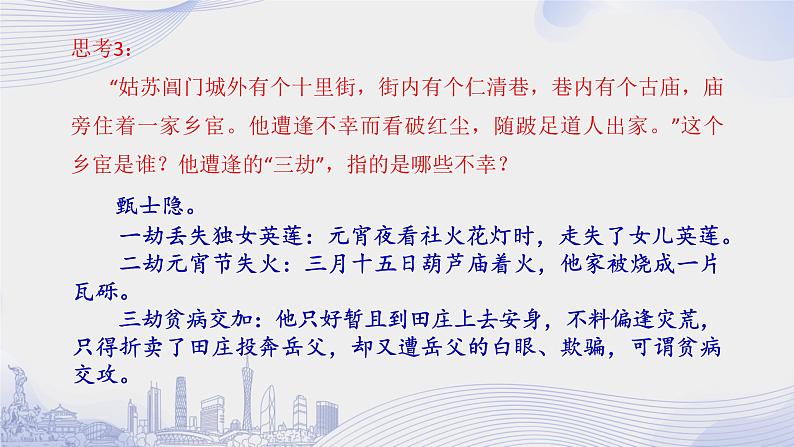 思考3：

“姑苏阊门城外有个十里街，街内有个仁清巷，巷内有个古庙，庙旁住着一家乡宦。他遭逢不幸而看破红尘，随跛足道人出家。”这个乡宦是谁？他遭逢的“三劫”，指的是哪些不幸？

甄士隐。

一劫丢失独女英莲：元宵夜看社火花灯时，走失了女儿英莲。

二劫元宵节失火：三月十五日葫芦庙着火，他家被烧成一片瓦砾。

三劫贫病交加：他只好暂且到田庄上去安身，不料偏逢灾荒，只得折卖了田庄投奔岳父，却又遭岳父的白眼、欺骗，可谓贫病交攻。